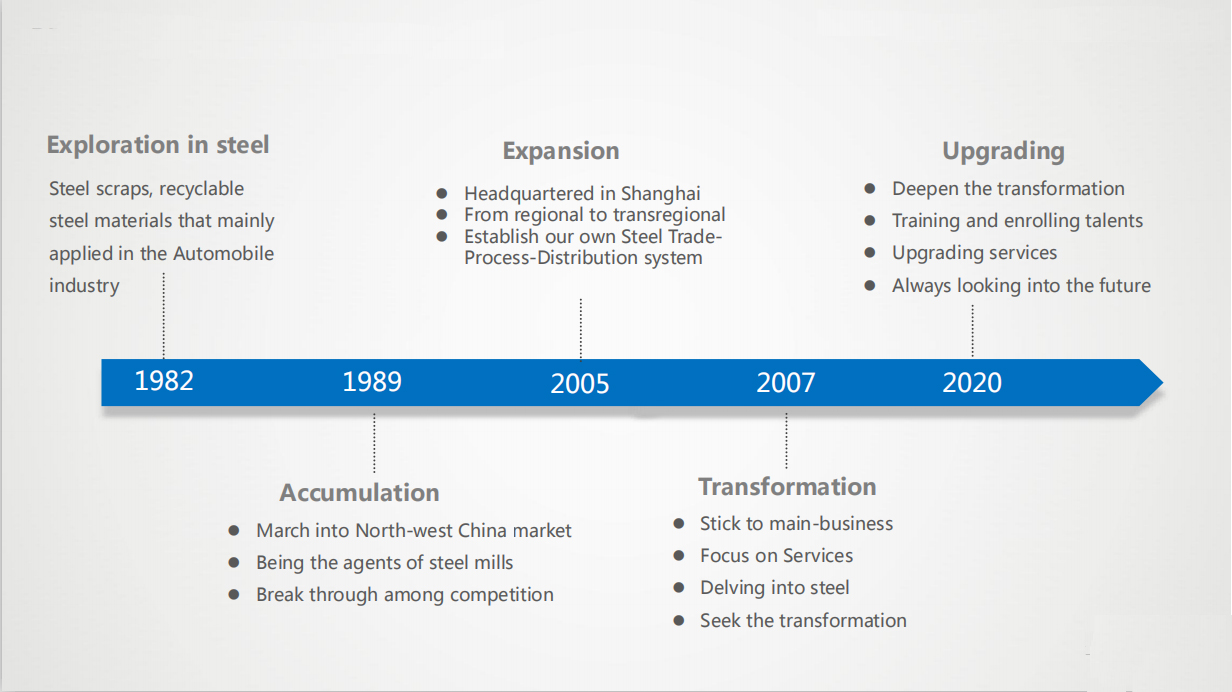 Exploration in steel

Steel scraps, recyclable steel materials that mainly applied in the Automobile industry

Expansion

- Headquartered in Shanghai
- From regional to transregional
- Establish our own Steel Trade-Process-Distribution system

Upgrading

- Deepen the transformation
- Training and enrolling talents
- Upgrading services
- Always looking into the future

1982 1989 2005 2007 2020

Accumulation

- March into North-west China market
- Being the agents of steel mills
- Break through among competition

Transformation

- Stick to main-business
- Focus on Services
- Delving into steel
- Seek the transformation